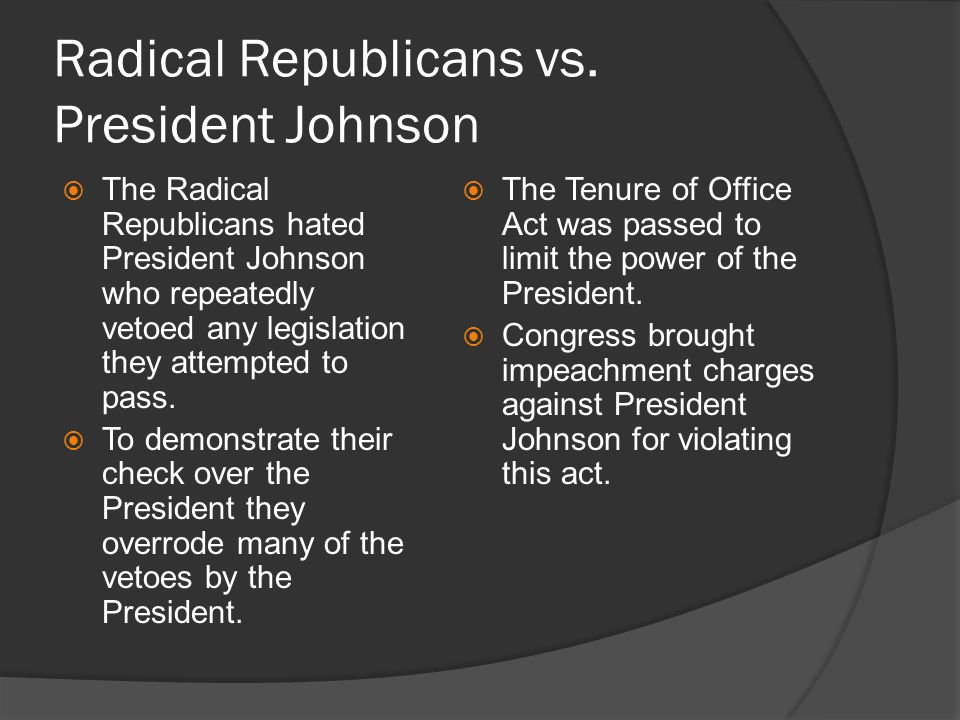 Radical Republicans vs. President Johnson

The Radical Republicans hated President Johnson who repeatedly vetoed any legislation they attempted to pass.

To demonstrate their check over the President they overrode many of the vetoes by the President.

The Tenure of Office Act was passed to limit the power of the President.

Congress brought impeachment charges against President Johnson for violating this act.